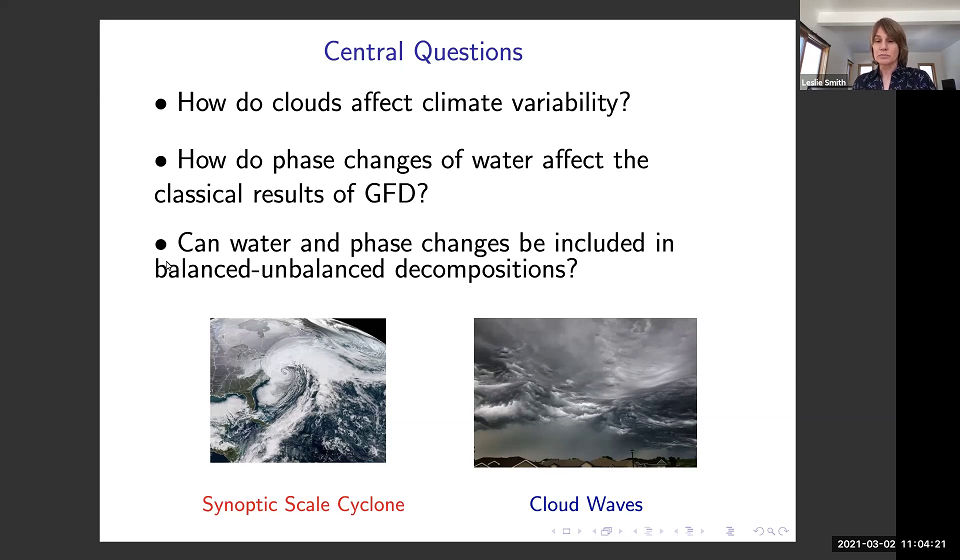 Central Questions

• How do clouds affect climate variability?

• How do phase changes of water affect the classical results of GFD?

• Can water and phase changes be included in balanced-unbalanced decompositions?

Synoptic Scale Cyclone

Cloud Waves

Leslie Smith

2021-03-02 11:04:21